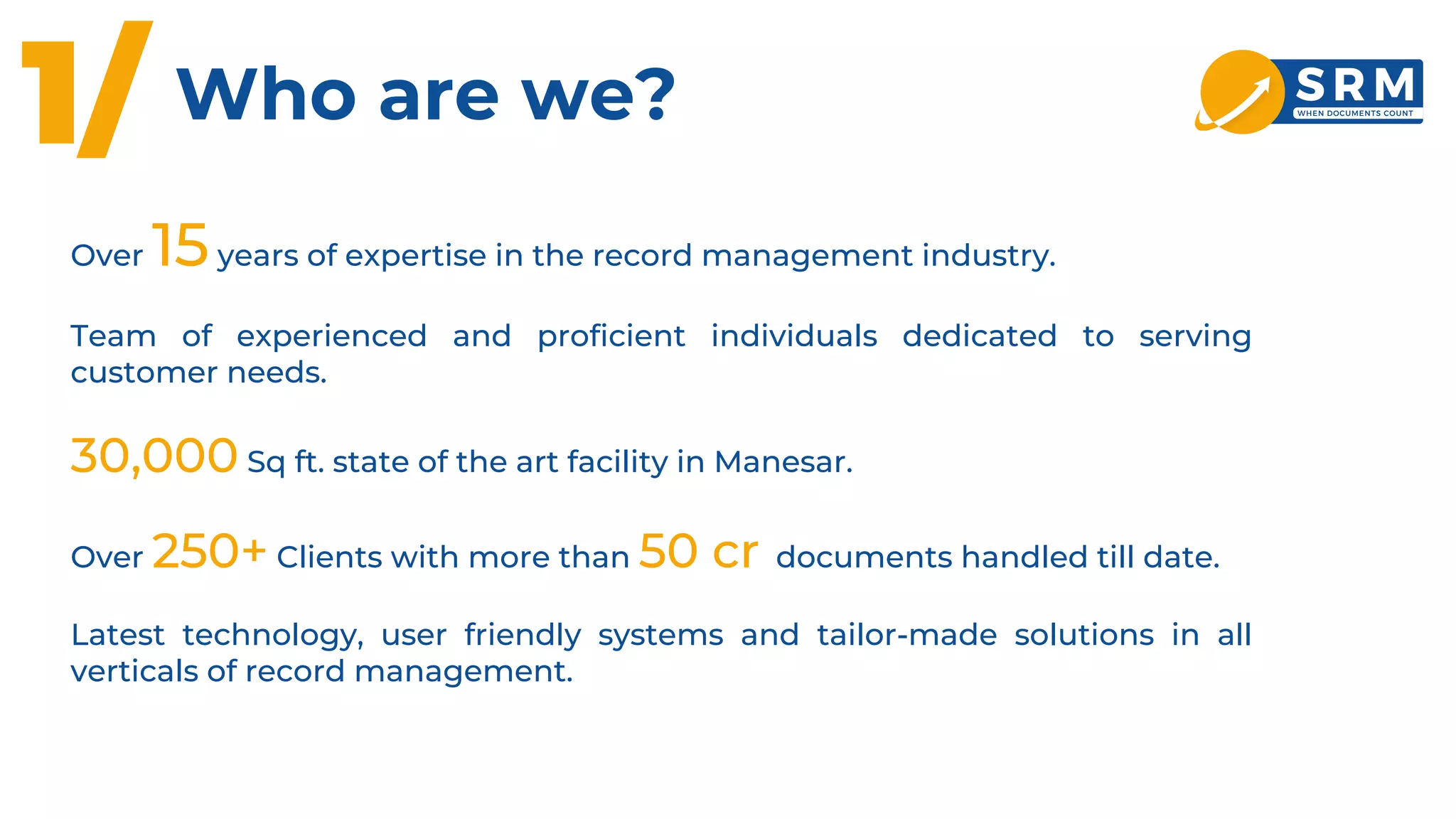 1/ Who are we?

SRM
WHEN DOCUMENTS COUNT

Over 15 years of expertise in the record management industry.

Team of experienced and proficient individuals dedicated to serving customer needs.

30,000 Sq ft. state of the art facility in Manesar.

Over 250+ Clients with more than 50 cr documents handled till date.

Latest technology, user friendly systems and tailor-made solutions in all verticals of record management.